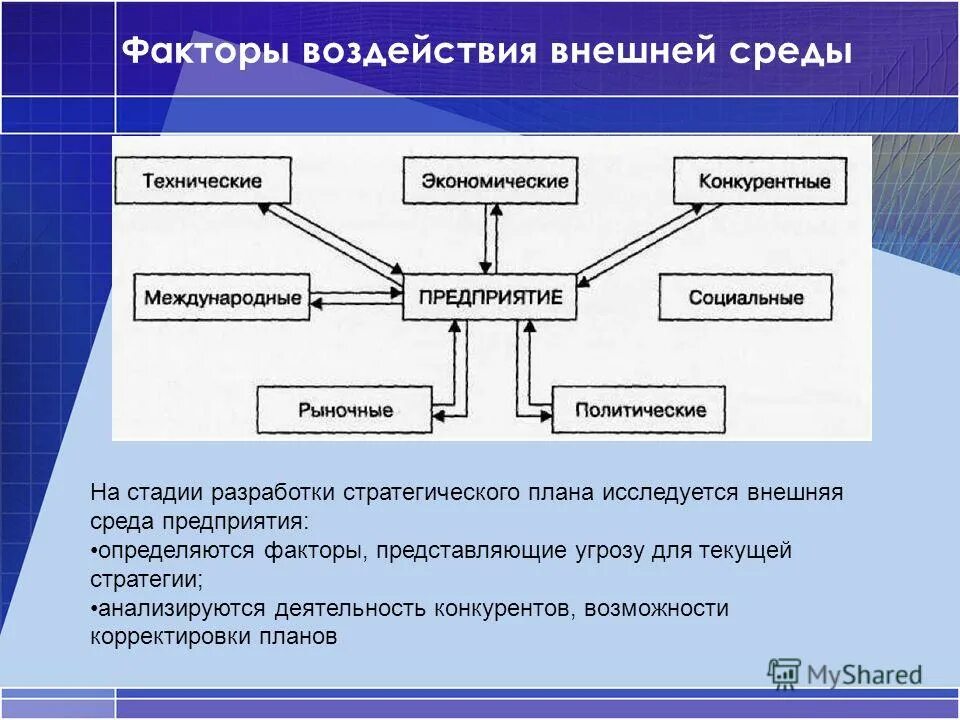 Факторы воздействия внешней среды

Технические

Экономические

Конкурентные

Международные

ПРЕДПРИЯТИЕ

Социальные

Рыночные

Политические

На стадии разработки стратегического плана исследуется внешняя среда предприятия:
•определяются факторы, представляющие угрозу для текущей стратегии;
•анализируются деятельность конкурентов, возможности корректировки планов

MyShared